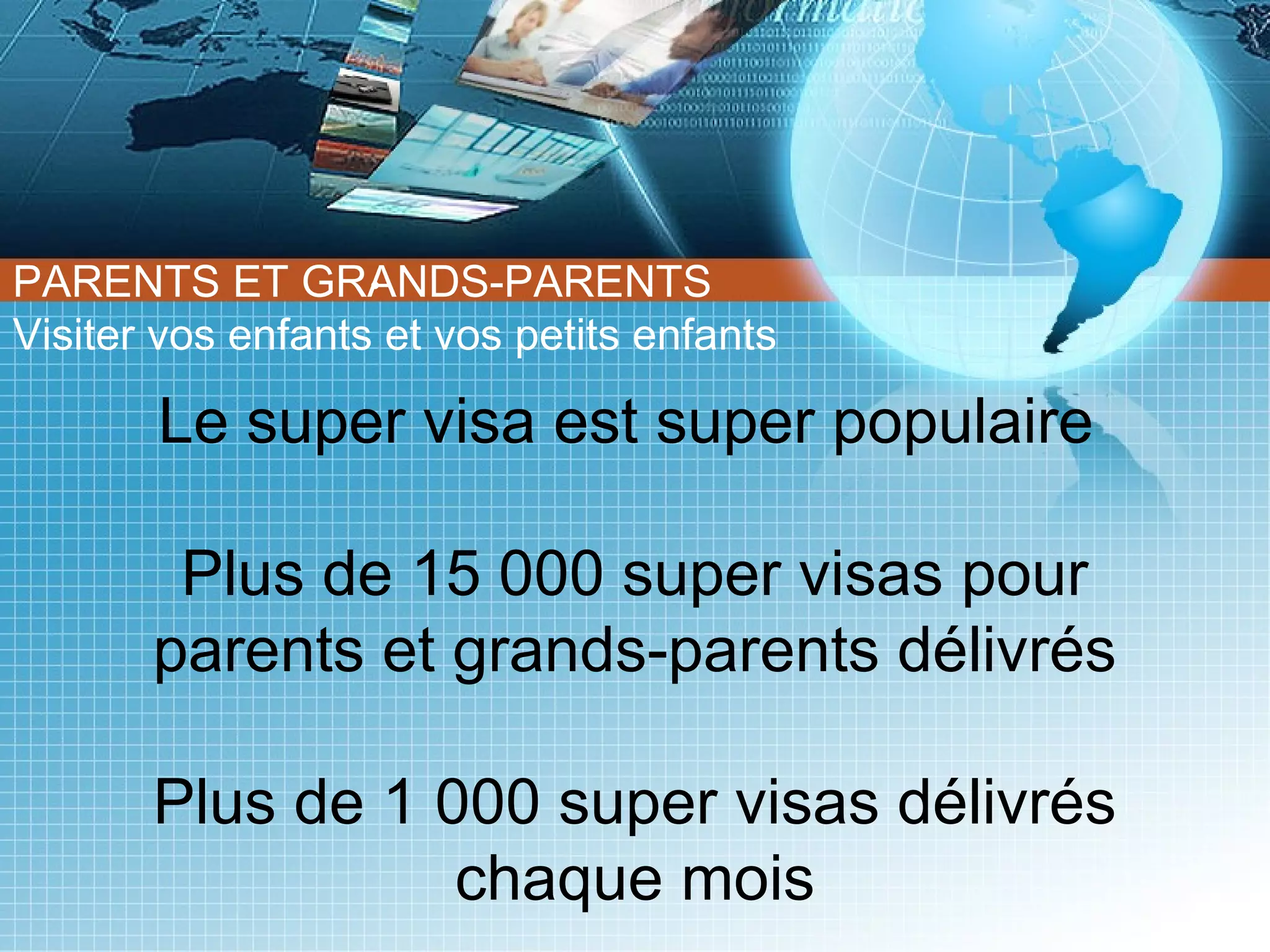 PARENTS ET GRANDS-PARENTS
Visiter vos enfants et vos petits enfants

Le super visa est super populaire

Plus de 15 000 super visas pour parents et grands-parents délivrés

Plus de 1 000 super visas délivrés chaque mois